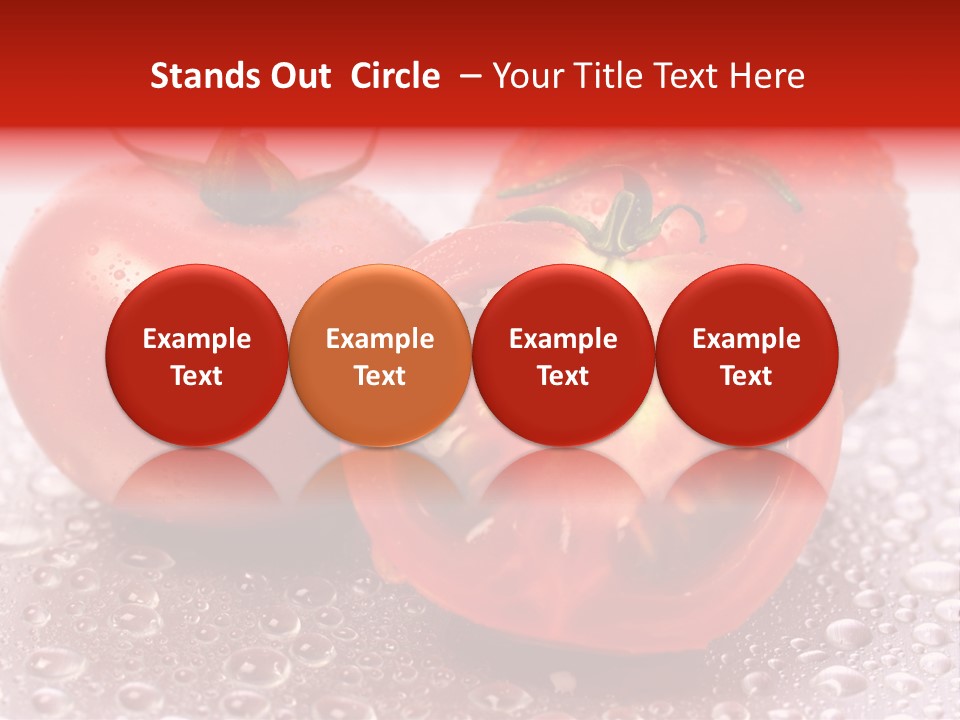 Stands Out Circle – Your Title Text Here

Example Text

Example Text

Example Text

Example Text